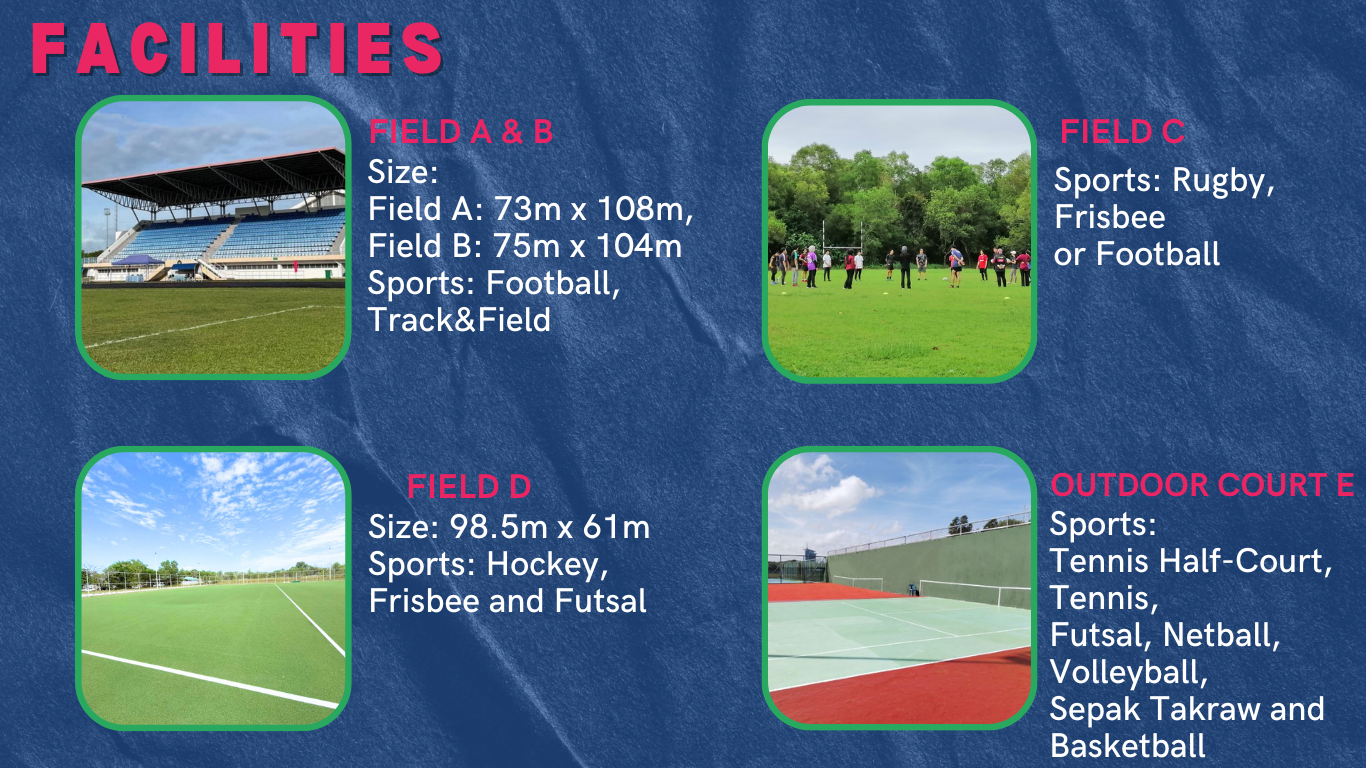 FACILITIES

FIELD A & B
Size:
Field A: 73m x 108m,
Field B: 75m x 104m
Sports: Football,
Track&Field

FIELD C
Sports: Rugby,
Frisbee
or Football

FIELD D
Size: 98.5m x 61m
Sports: Hockey,
Frisbee and Futsal

OUTDOOR COURT E
Sports:
Tennis Half-Court,
Tennis,
Futsal, Netball,
Volleyball,
Sepak Takraw and
Basketball